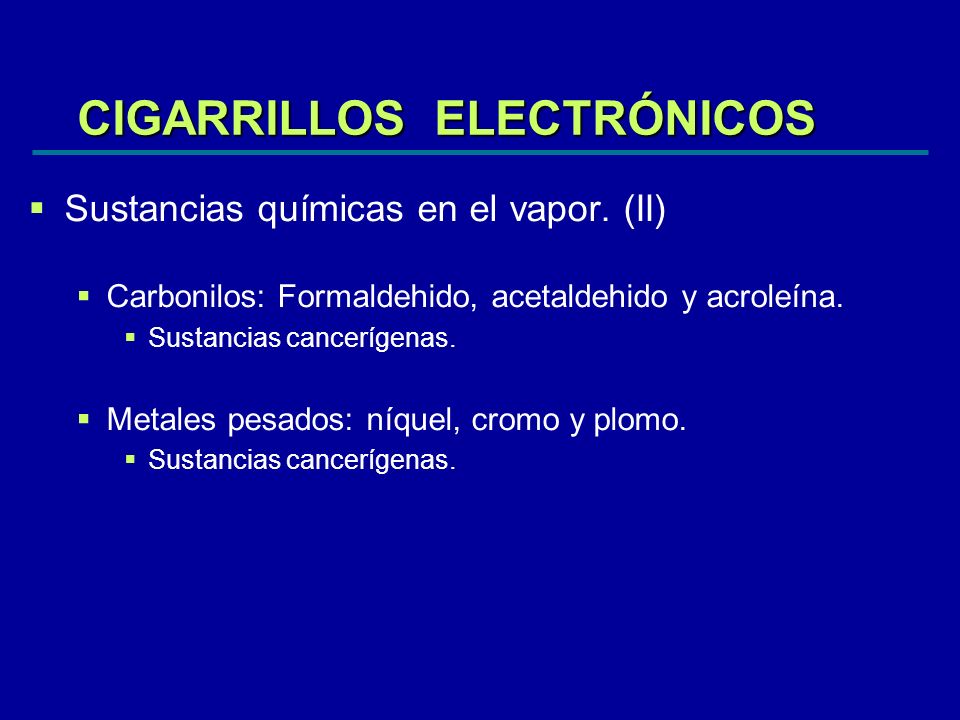 CIGARRILLOS ELECTRÓNICOS

▪ Sustancias químicas en el vapor. (II)

▪ Carbonilos: Formaldehido, acetaldehido y acroleína.
▪ Sustancias cancerígenas.

▪ Metales pesados: níquel, cromo y plomo.
▪ Sustancias cancerígenas.